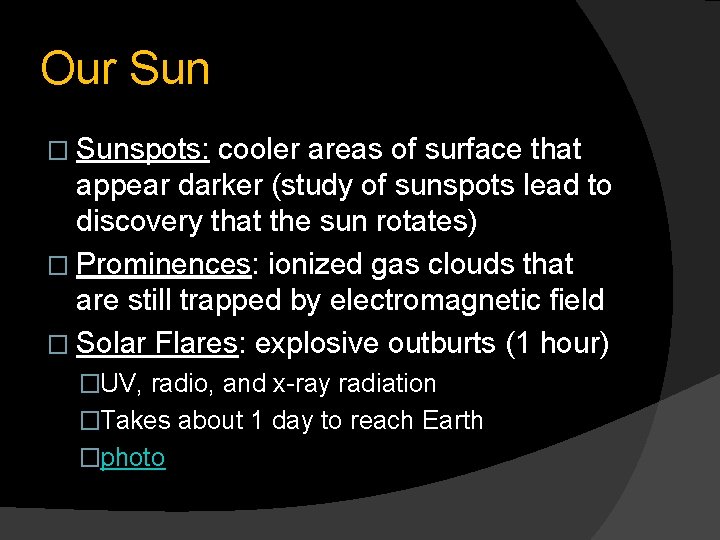 Our Sun

□ Sunspots: cooler areas of surface that appear darker (study of sunspots lead to discovery that the sun rotates)

□ Prominences: ionized gas clouds that are still trapped by electromagnetic field

□ Solar Flares: explosive outburts (1 hour)

□UV, radio, and x-ray radiation

□Takes about 1 day to reach Earth

□photo